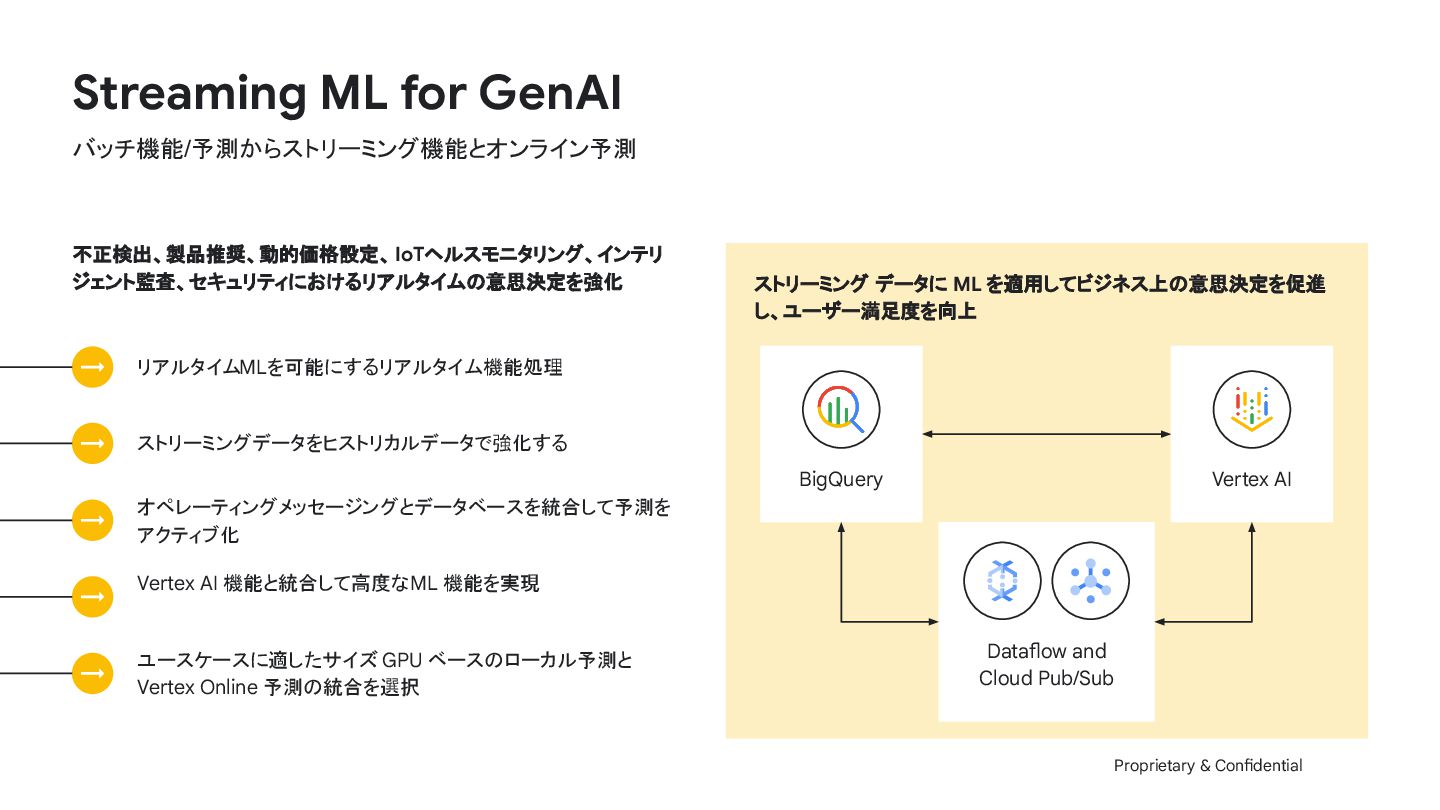 Streaming ML for GenAI

バッチ機能/予測からストリーミング機能とオンライン予測

不正検出、製品推奨、動的価格設定、IoTヘルスモニタリング、インテリジェント監査、セキュリティにおけるリアルタイムの意思決定を強化

リアルタイムMLを可能にするリアルタイム機能処理

ストリーミングデータをヒストリカルデータで強化する

オペレーティングメッセージングとデータベースを統合して予測をアクティブ化

Vertex AI 機能と統合して高度なML 機能を実現

ユースケースに適したサイズ GPU ベースのローカル予測と Vertex Online 予測の統合を選択

ストリーミング データに ML を適用してビジネス上の意思決定を促進し、ユーザー満足度を向上

BigQuery

Vertex AI

Dataflow and Cloud Pub/Sub

Proprietary & Confidential